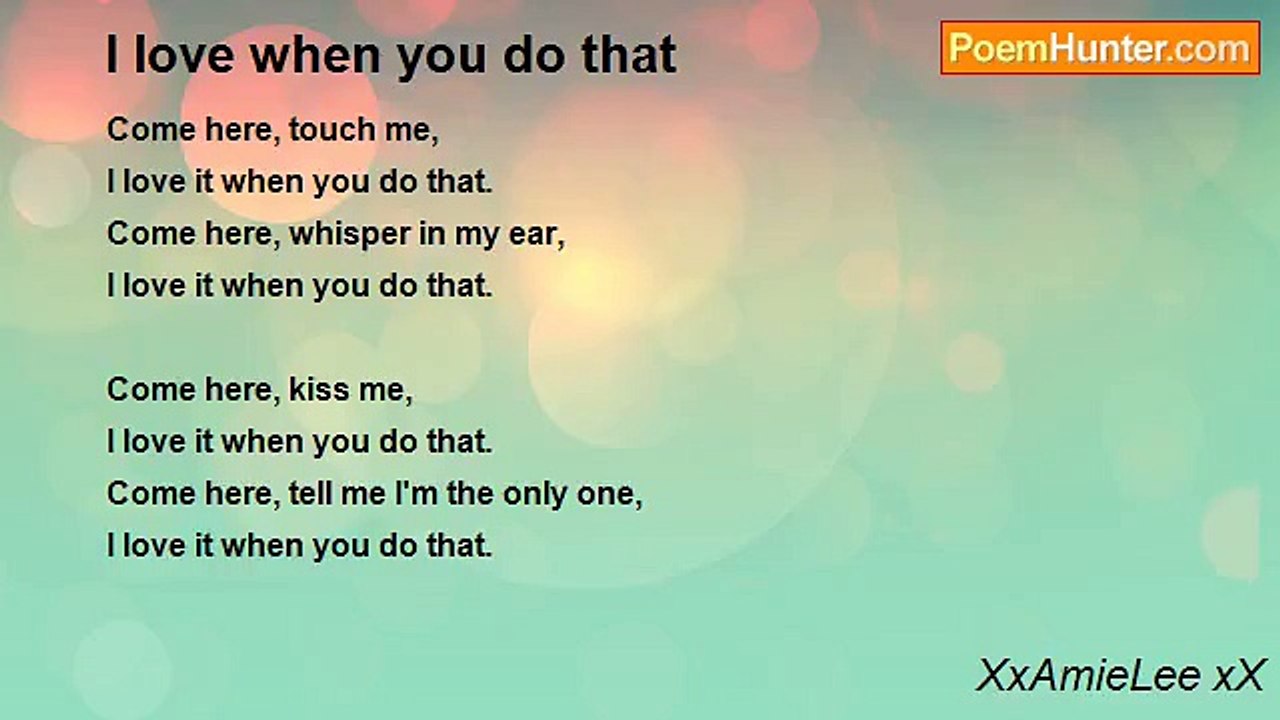 I love when you do that

PoemHunter.com

Come here, touch me,
I love it when you do that.
Come here, whisper in my ear,
I love it when you do that.

Come here, kiss me,
I love it when you do that.
Come here, tell me I'm the only one,
I love it when you do that.

XxAmieLee xX